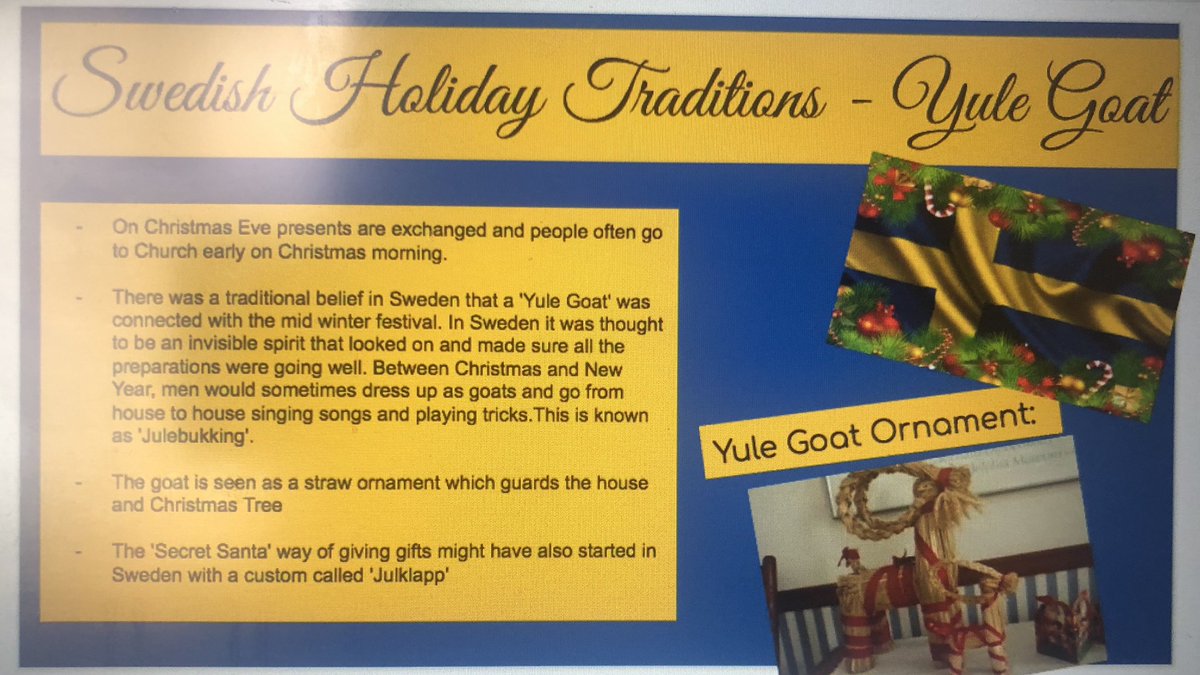 Swedish Holiday Traditions - Yule Goat

- On Christmas Eve presents are exchanged and people often go to Church early on Christmas morning.

- There was a traditional belief in Sweden that a 'Yule Goat' was connected with the mid winter festival. In Sweden it was thought to be an invisible spirit that looked on and made sure all the preparations were going well. Between Christmas and New Year, men would sometimes dress up as goats and go from house to house singing songs and playing tricks.This is known as 'Julebukking'.

- The goat is seen as a straw ornament which guards the house and Christmas Tree

- The 'Secret Santa' way of giving gifts might have also started in Sweden with a custom called 'Julklapp'

Yule Goat Ornament: